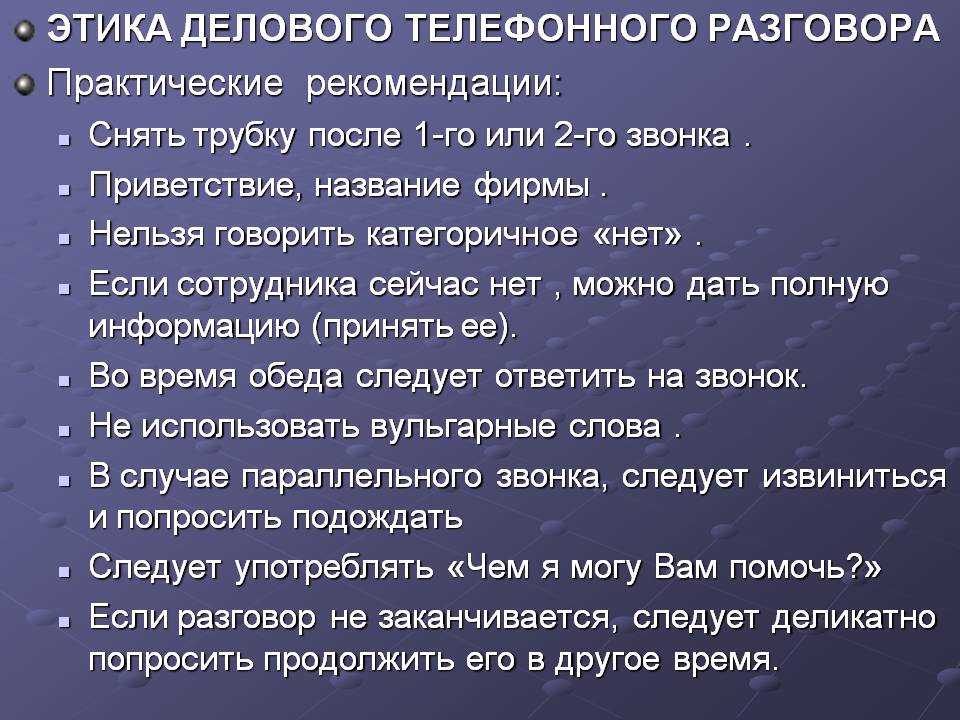 ЭТИКА ДЕЛОВОГО ТЕЛЕФОННОГО РАЗГОВОРА

Практические рекомендации:

Снять трубку после 1-го или 2-го звонка .

Приветствие, название фирмы .

Нельзя говорить категоричное «нет» .

Если сотрудника сейчас нет , можно дать полную информацию (принять ее).

Во время обеда следует ответить на звонок.

Не использовать вульгарные слова .

В случае параллельного звонка, следует извиниться и попросить подождать

Следует употреблять «Чем я могу Вам помочь?»

Если разговор не заканчивается, следует деликатно попросить продолжить его в другое время.